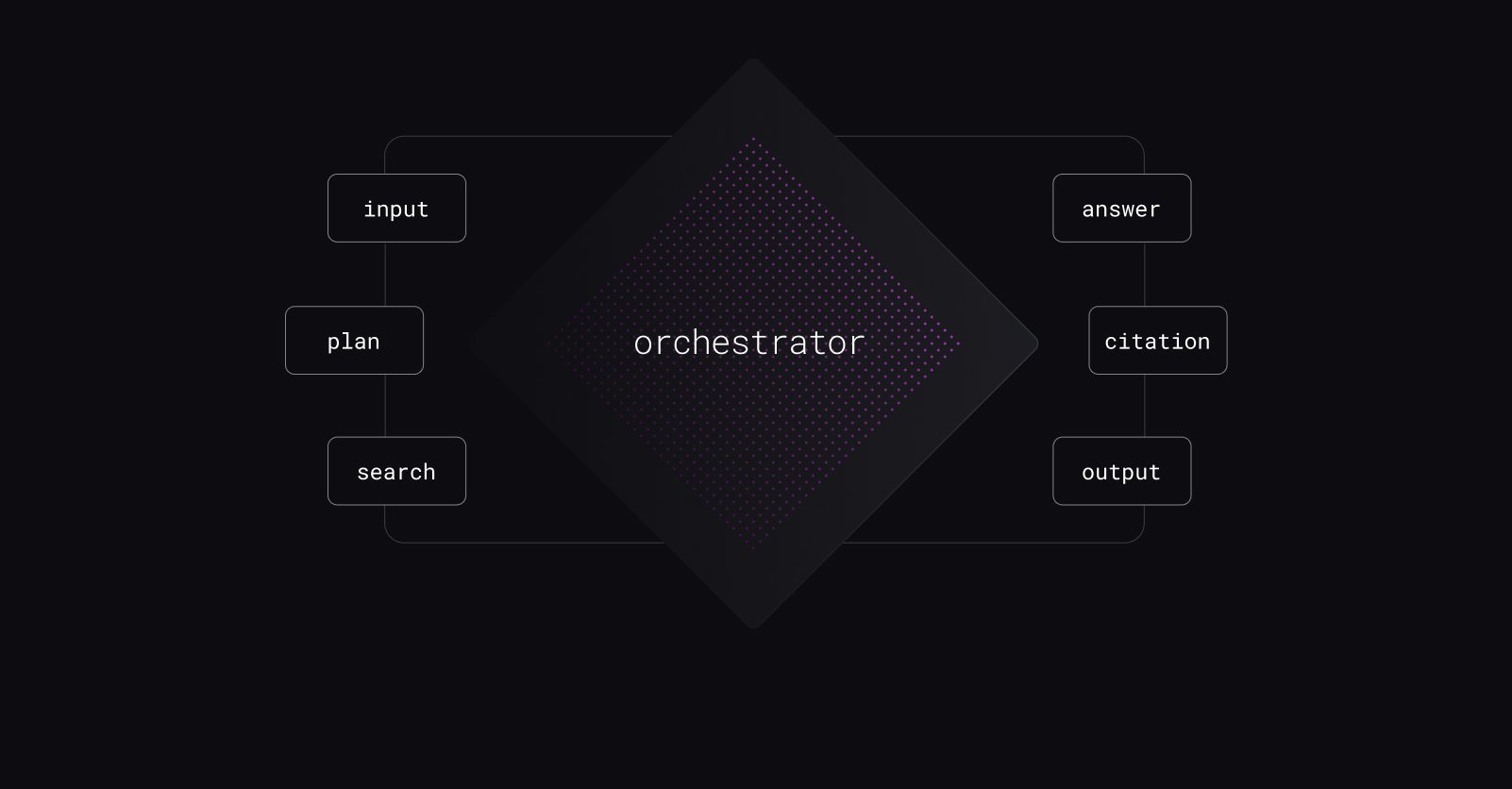 input

plan

search

orchestrator

answer

citation

output